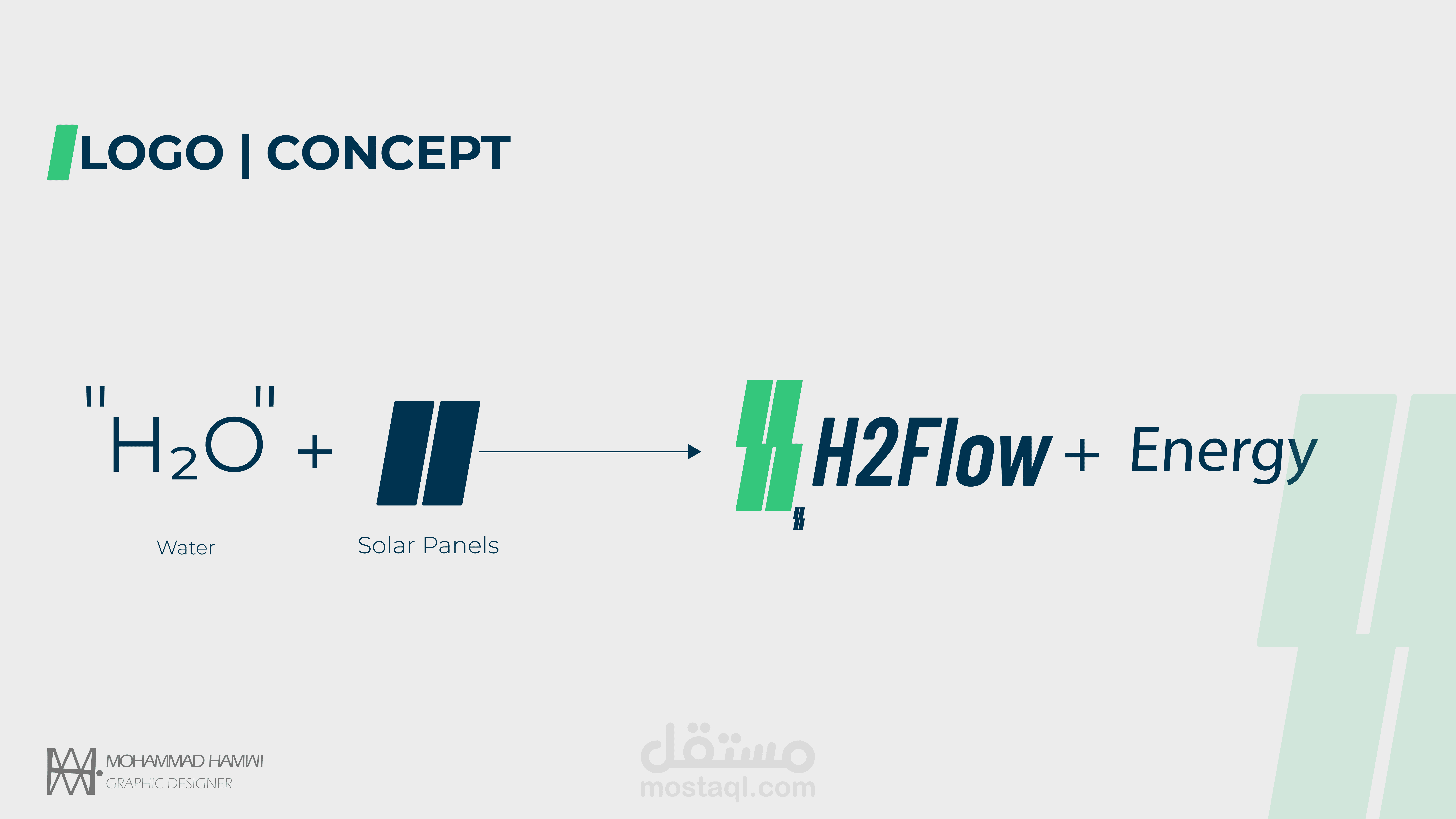 LOGO | CONCEPT

"$H_2O$" +

Water

Solar Panels

H2Flow + Energy

MOHAMMAD HAMWI
GRAPHIC DESIGNER

مستقل
mostaql.com